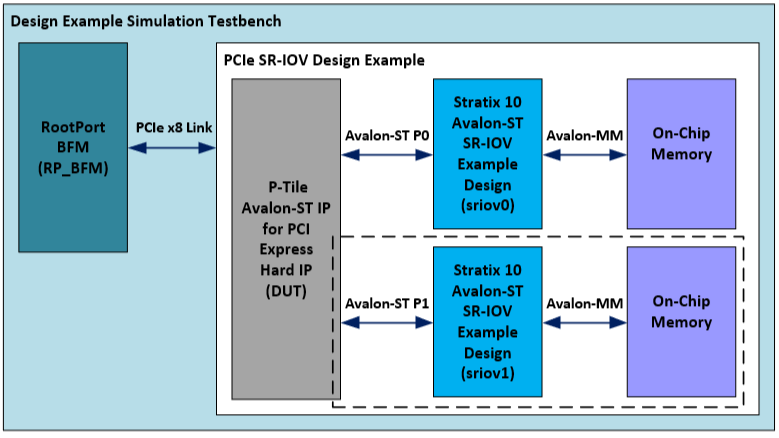 Design Example Simulation Testbench

RootPort BFM (RP_BFM)

PCIe x8 Link

PCIe SR-IOV Design Example

P-Tile Avalon-ST IP for PCI Express Hard IP (DUT)

Avalon-ST P0

Stratix 10 Avalon-ST SR-IOV Example Design (sriov0)

Avalon-MM

On-Chip Memory

Avalon-ST P1

Stratix 10 Avalon-ST SR-IOV Example Design (sriov1)

Avalon-MM

On-Chip Memory